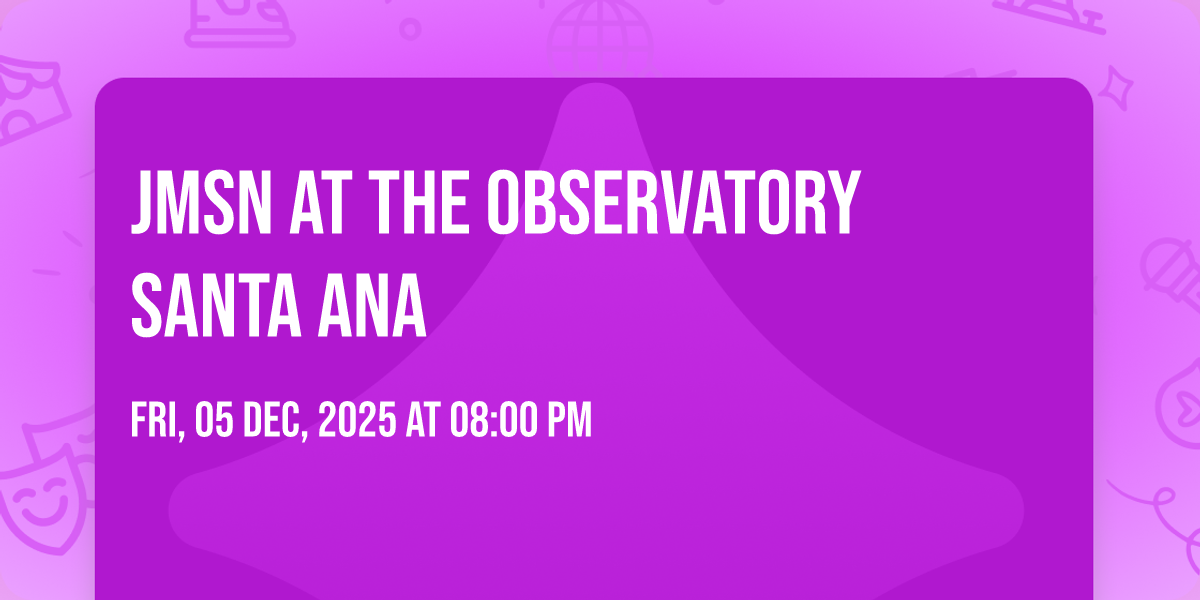 JMSN AT THE OBSERVATORY SANTA ANA

FRI, 05 DEC, 2025 AT 08:00 PM